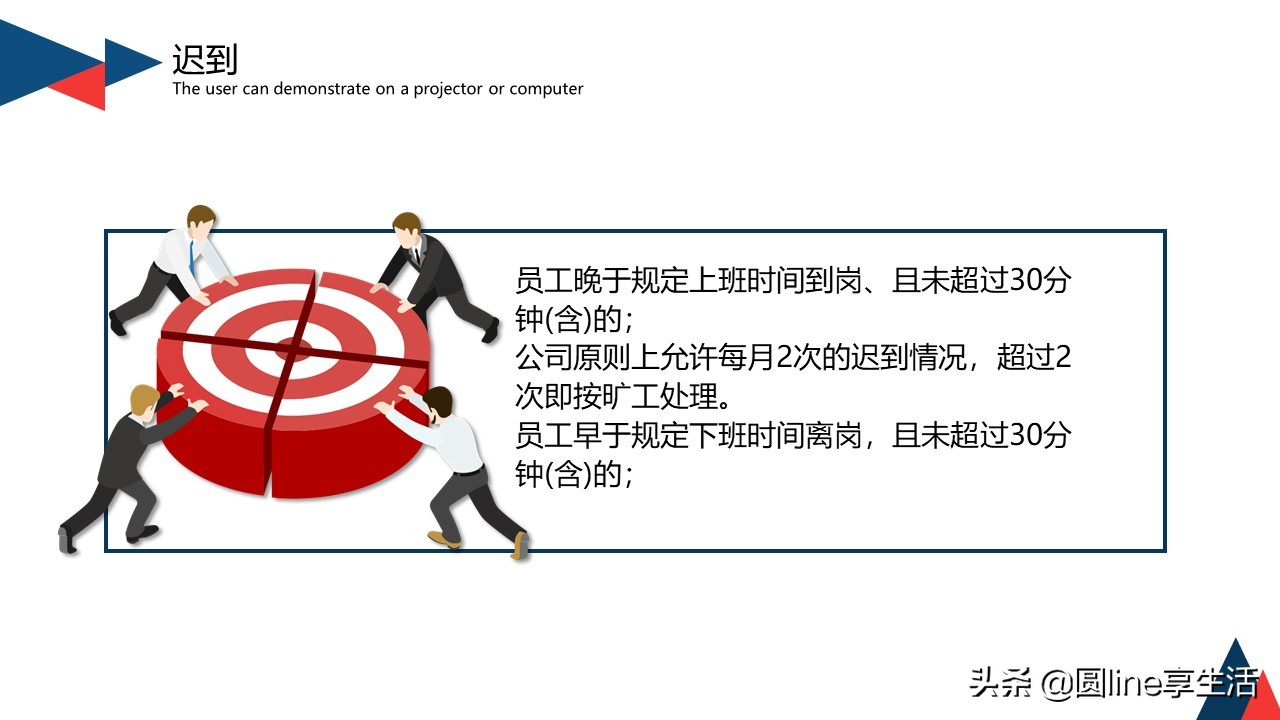 迟到
The user can demonstrate on a projector or computer

员工晚于规定上班时间到岗、且未超过30分钟(含)的；
公司原则上允许每月2次的迟到情况，超过2次即按旷工处理。
员工早于规定下班时间离岗，且未超过30分钟(含)的；

头条 @圆line享生活